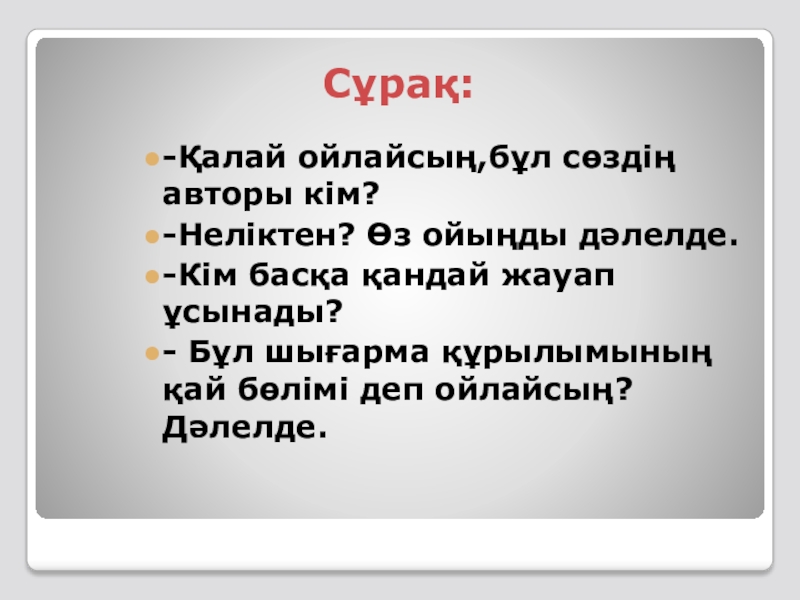 Сұрақ:

-Қалай ойлайсың,бұл сөздің авторы кім?

-Неліктен? Өз ойыңды дәлелде.

-Кім басқа қандай жауап ұсынады?

- Бұл шығарма құрылымының қай бөлімі деп ойлайсың? Дәлелде.